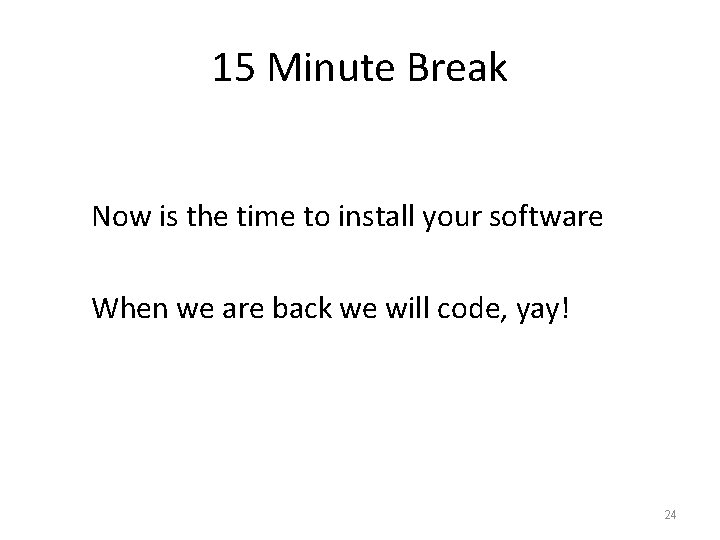 15 Minute Break

Now is the time to install your software

When we are back we will code, yay!

24